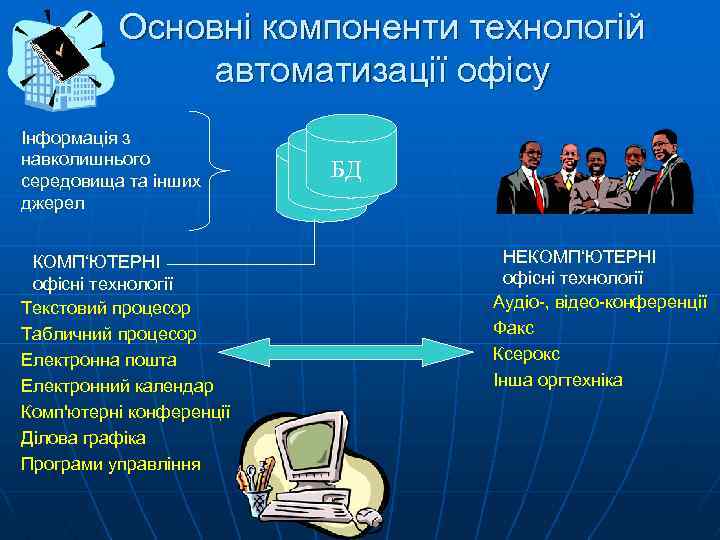 Основні компоненти технологій автоматизації офісу

Інформація з навколишнього середовища та інших джерел

БД

КОМП'ЮТЕРНІ офісні технології

Текстовий процесор
Табличний процесор
Електронна пошта
Електронний календар
Комп'ютерні конференції
Ділова графіка
Програми управління

НЕКОМП'ЮТЕРНІ офісні технології

Аудіо-, відео-конференції
Факс
Ксерокс
Інша оргтехніка